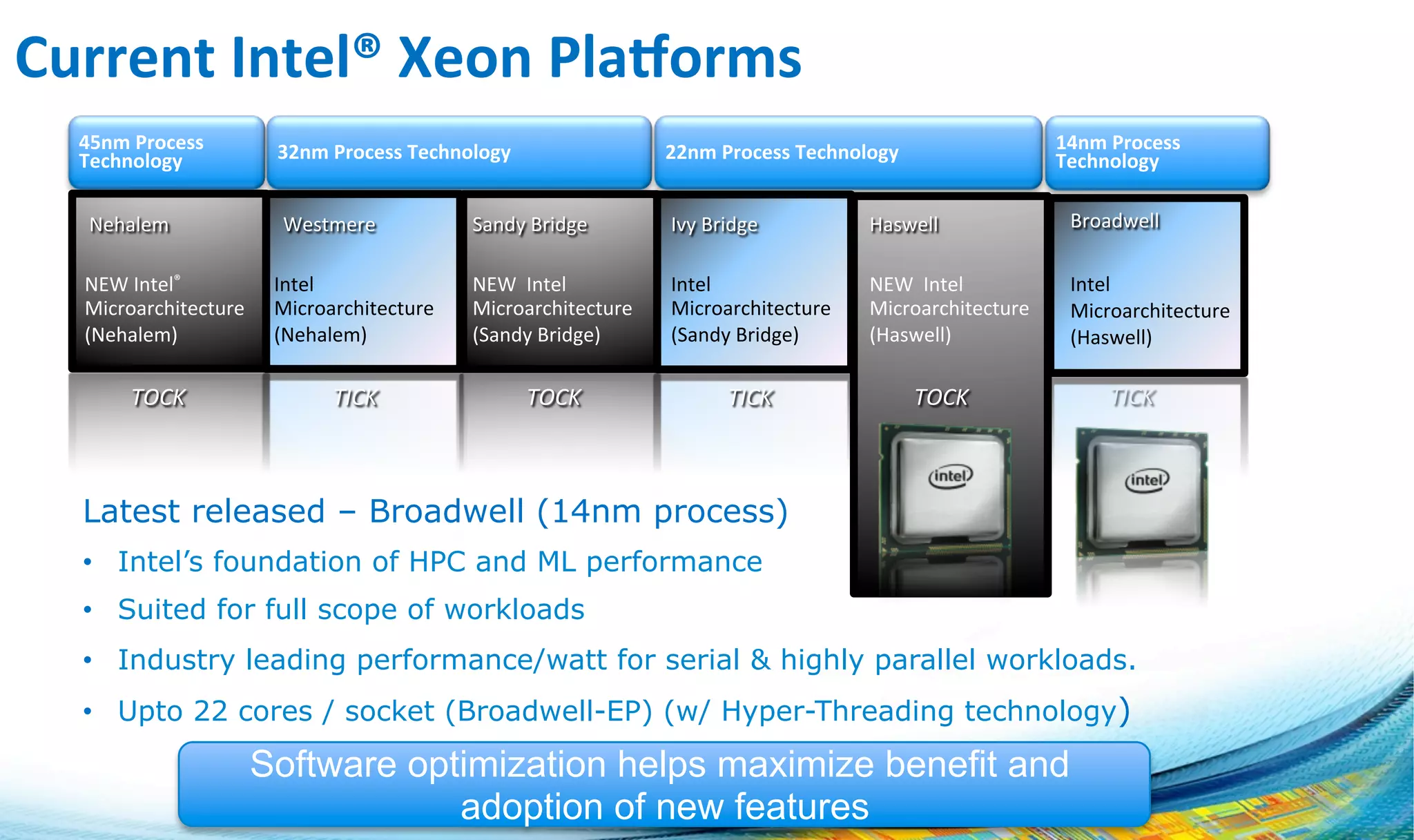 Current Intel® Xeon Platforms

45nm Process Technology

32nm Process Technology

22nm Process Technology

14nm Process Technology

Nehalem

NEW Intel® Microarchitecture (Nehalem)

TOCK

Westmere

Intel Microarchitecture (Nehalem)

TICK

Sandy Bridge

NEW Intel Microarchitecture (Sandy Bridge)

TOCK

Ivy Bridge

Intel Microarchitecture (Sandy Bridge)

TICK

Haswell

NEW Intel Microarchitecture (Haswell)

TOCK

intel

Broadwell

Intel Microarchitecture (Haswell)

TICK

intel

Latest released – Broadwell (14nm process)

• Intel's foundation of HPC and ML performance
• Suited for full scope of workloads
• Industry leading performance/watt for serial & highly parallel workloads.
• Upto 22 cores / socket (Broadwell-EP) (w/ Hyper-Threading technology)

Software optimization helps maximize benefit and adoption of new features